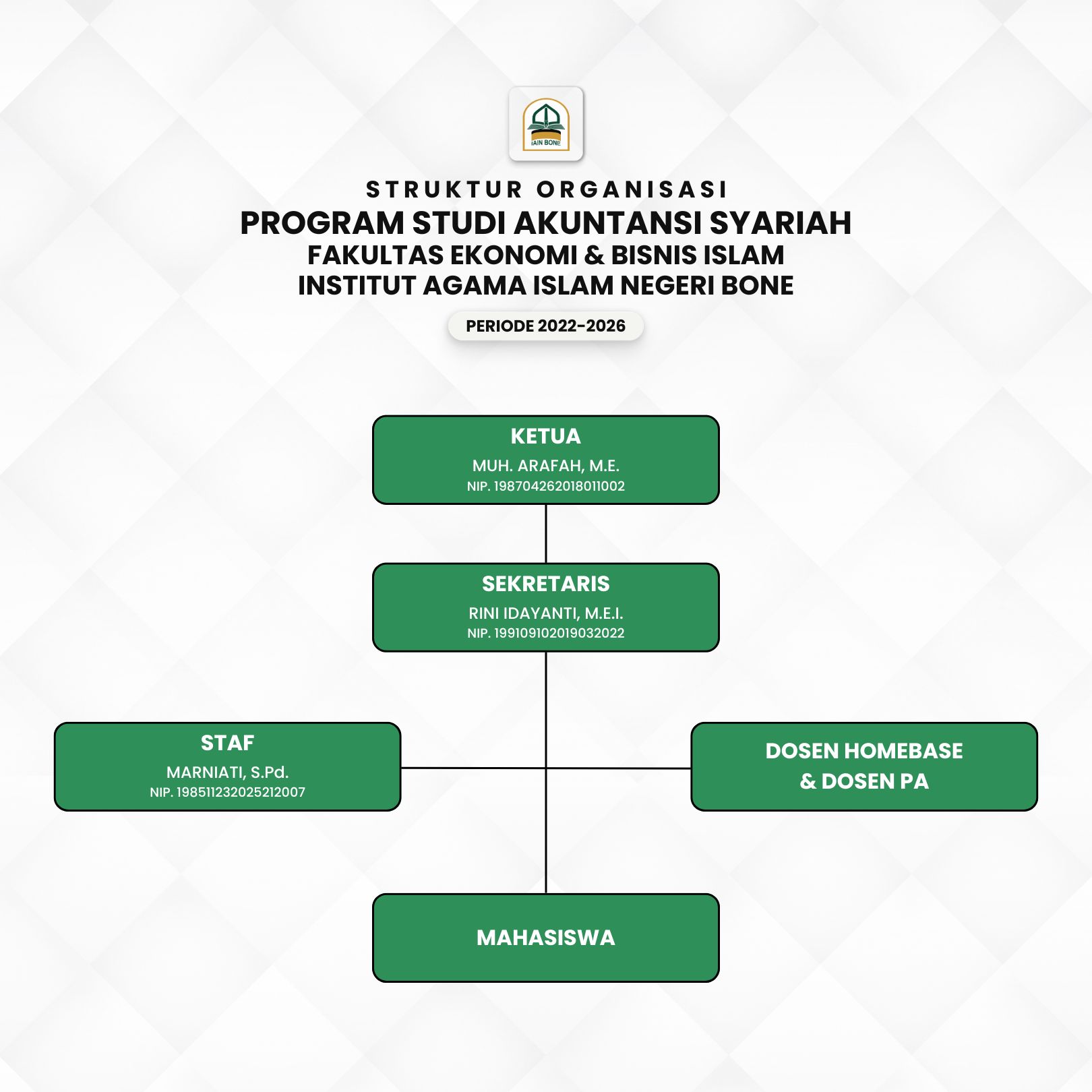 IAIN BONE

STRUKTUR ORGANISASI
PROGRAM STUDI AKUNTANSI SYARIAH
FAKULTAS EKONOMI & BISNIS ISLAM
INSTITUT AGAMA ISLAM NEGERI BONE

PERIODE 2022-2026

KETUA
MUH. ARAFAH, M.E.
NIP. 198704262018011002

SEKRETARIS
RINI IDAYANTI, M.E.I.
NIP. 199109102019032022

STAF
MARNIATI, S.Pd.
NIP. 198511232025212007

DOSEN HOMEBASE & DOSEN PA

MAHASISWA